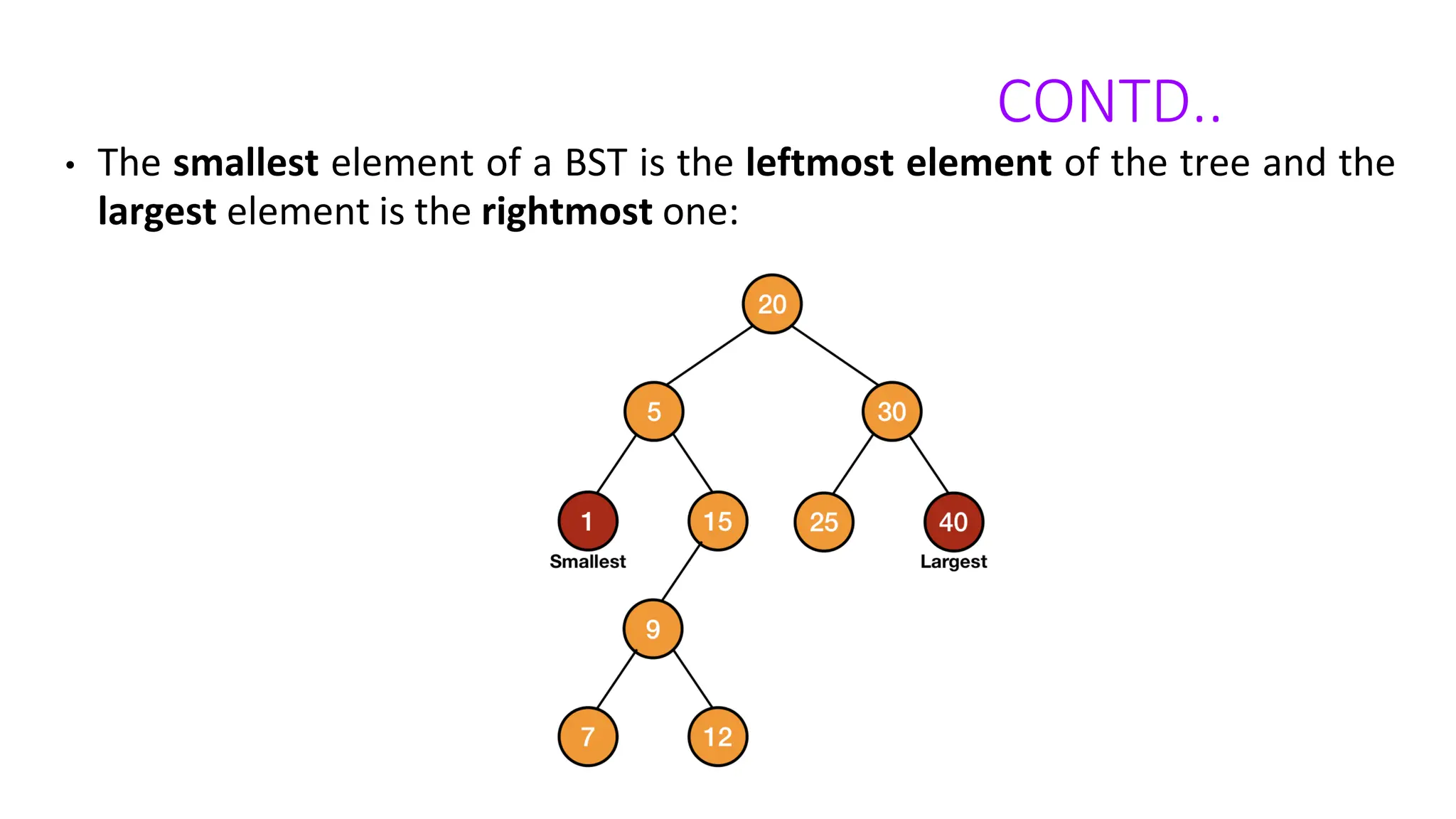 CONTD..

• The smallest element of a BST is the leftmost element of the tree and the largest element is the rightmost one:

20
5
30
1
15
25
40
Smallest
Largest
9
7
12